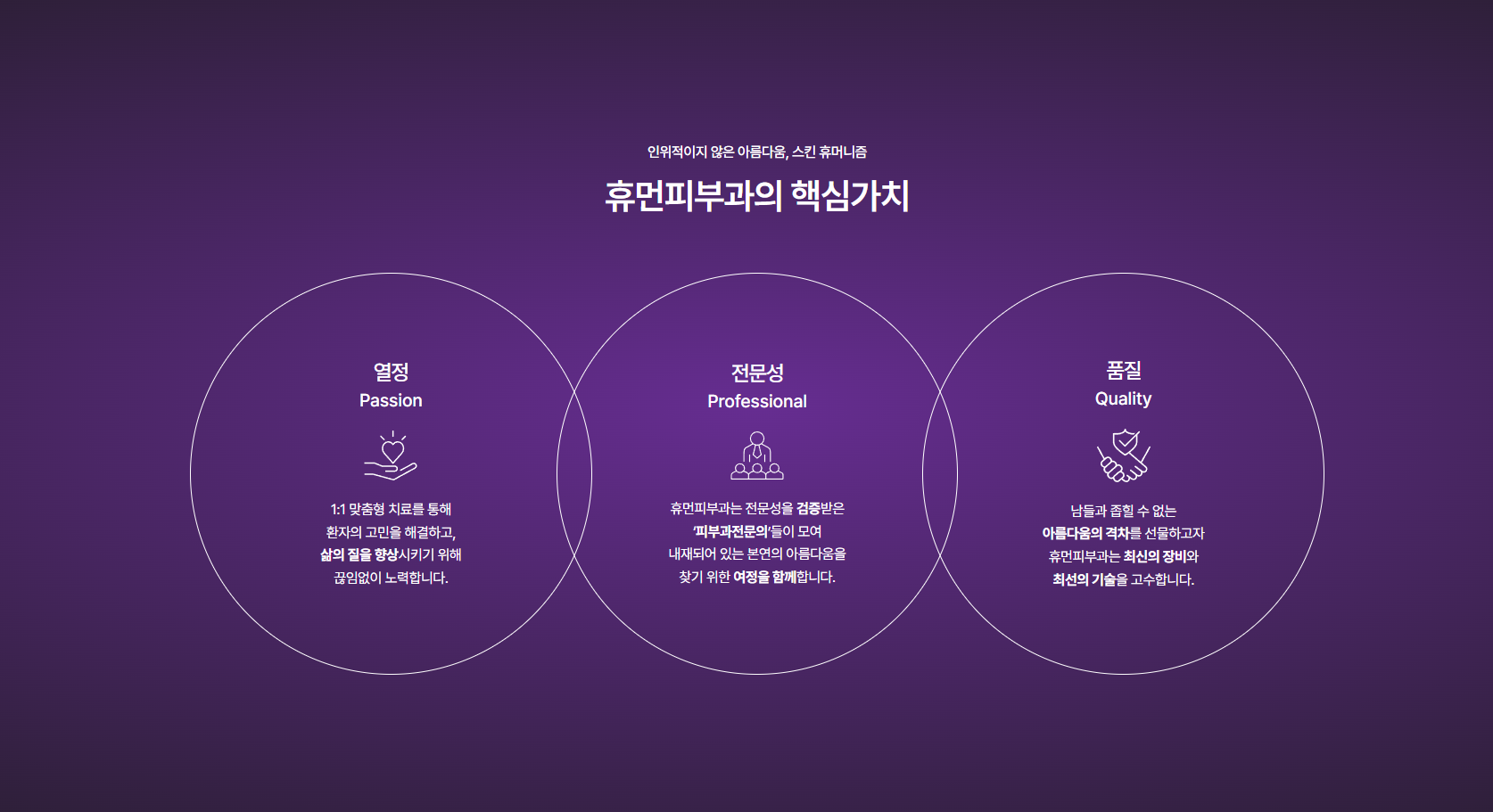 인위적이지 않은 아름다움, 스킨 휴머니즘

휴먼피부과의 핵심가치

열정
Passion

1:1 맞춤형 치료를 통해
환자의 고민을 해결하고,
삶의 질을 향상시키기 위해
끊임없이 노력합니다.

전문성
Professional

휴먼피부과는 전문성을 검증받은
'피부과전문의'들이 모여
내재되어 있는 본연의 아름다움을
찾기 위한 여정을 함께합니다.

품질
Quality

남들과 좁힐 수 없는
아름다움의 격차를 선물하고자
휴먼피부과는 최신의 장비와
최선의 기술을 고수합니다.